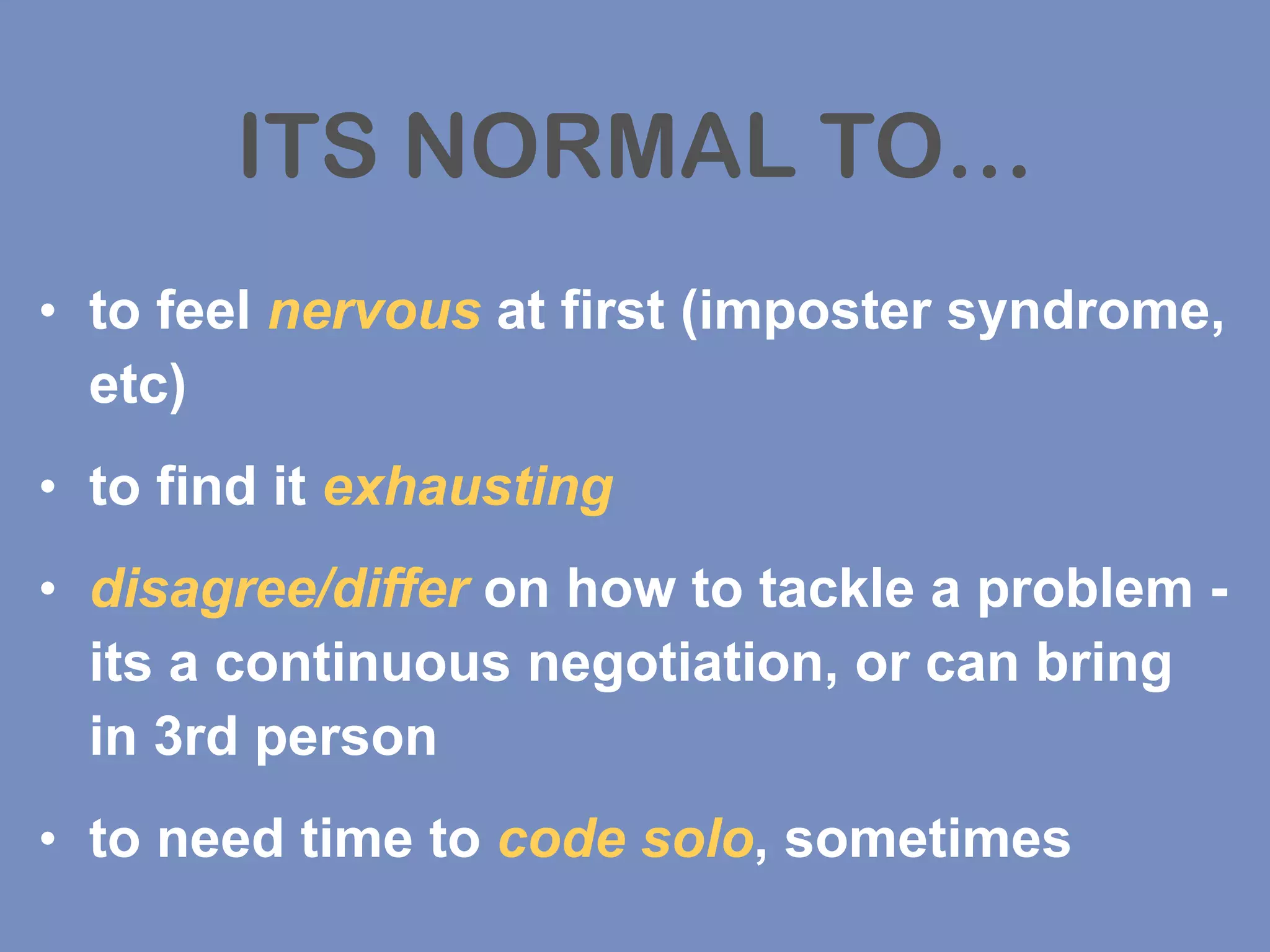 ITS NORMAL TO…

• to feel nervous at first (imposter syndrome, etc)

• to find it exhausting

• disagree/differ on how to tackle a problem - its a continuous negotiation, or can bring in 3rd person

• to need time to code solo, sometimes